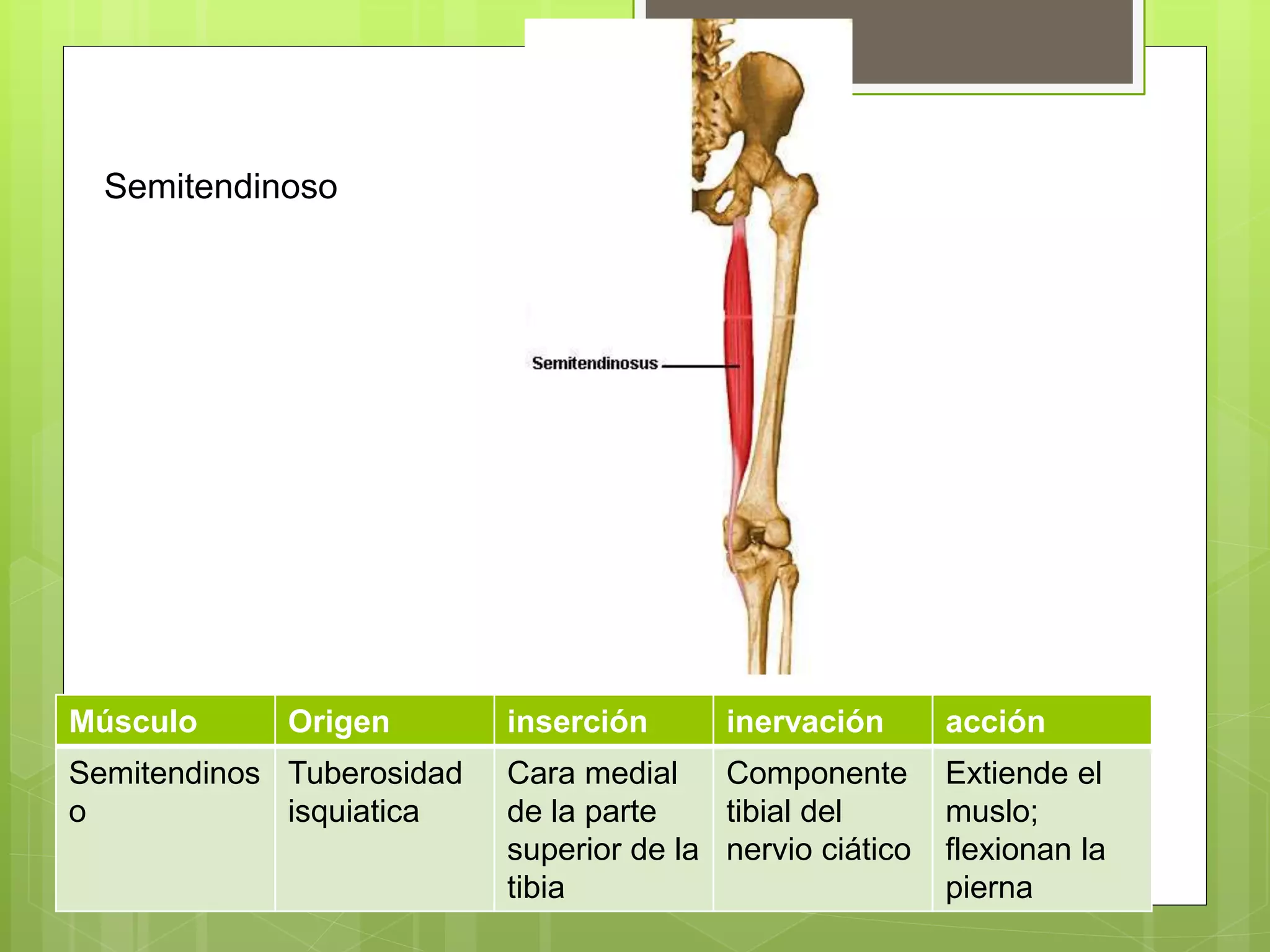 Semitendinoso

Semitendinosus

| Músculo | Origen | inserción | inervación | acción |
|---|---|---|---|---|
| Semitendinoso | Tuberosidad isquiatica | Cara medial de la parte superior de la tibia | Componente tibial del nervio ciático | Extiende el muslo; flexionan la pierna |